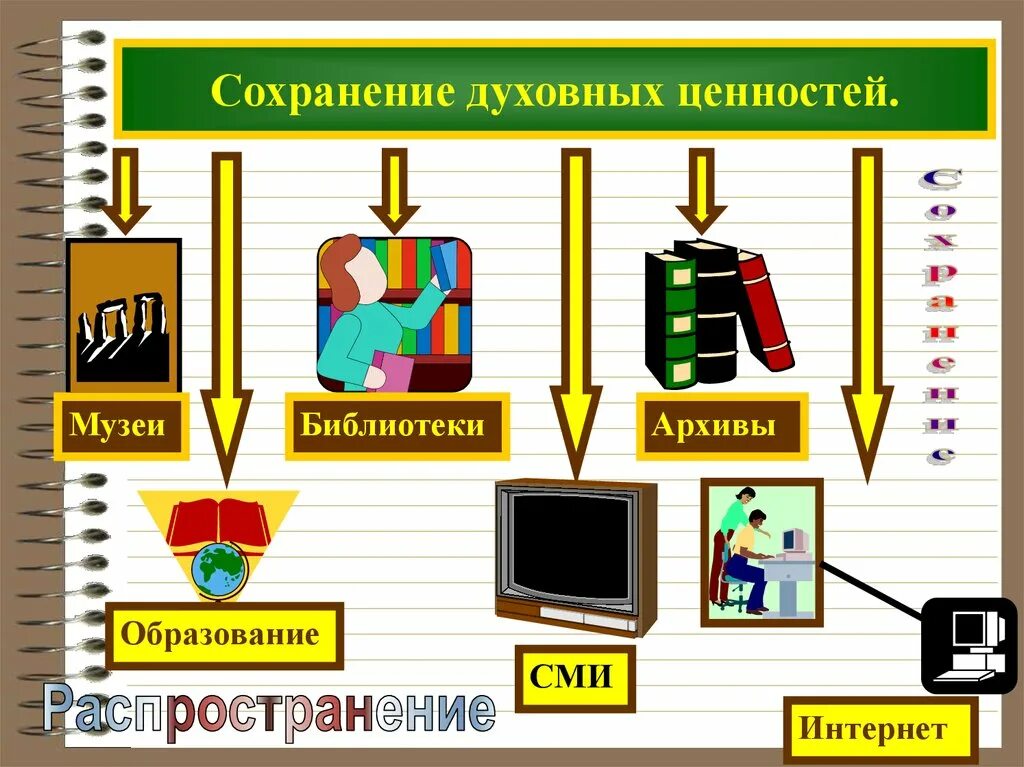 Сохранение духовных ценностей.

Сохранение

Музеи

Библиотеки

Архивы

Образование

СМИ

Интернет

Распространение